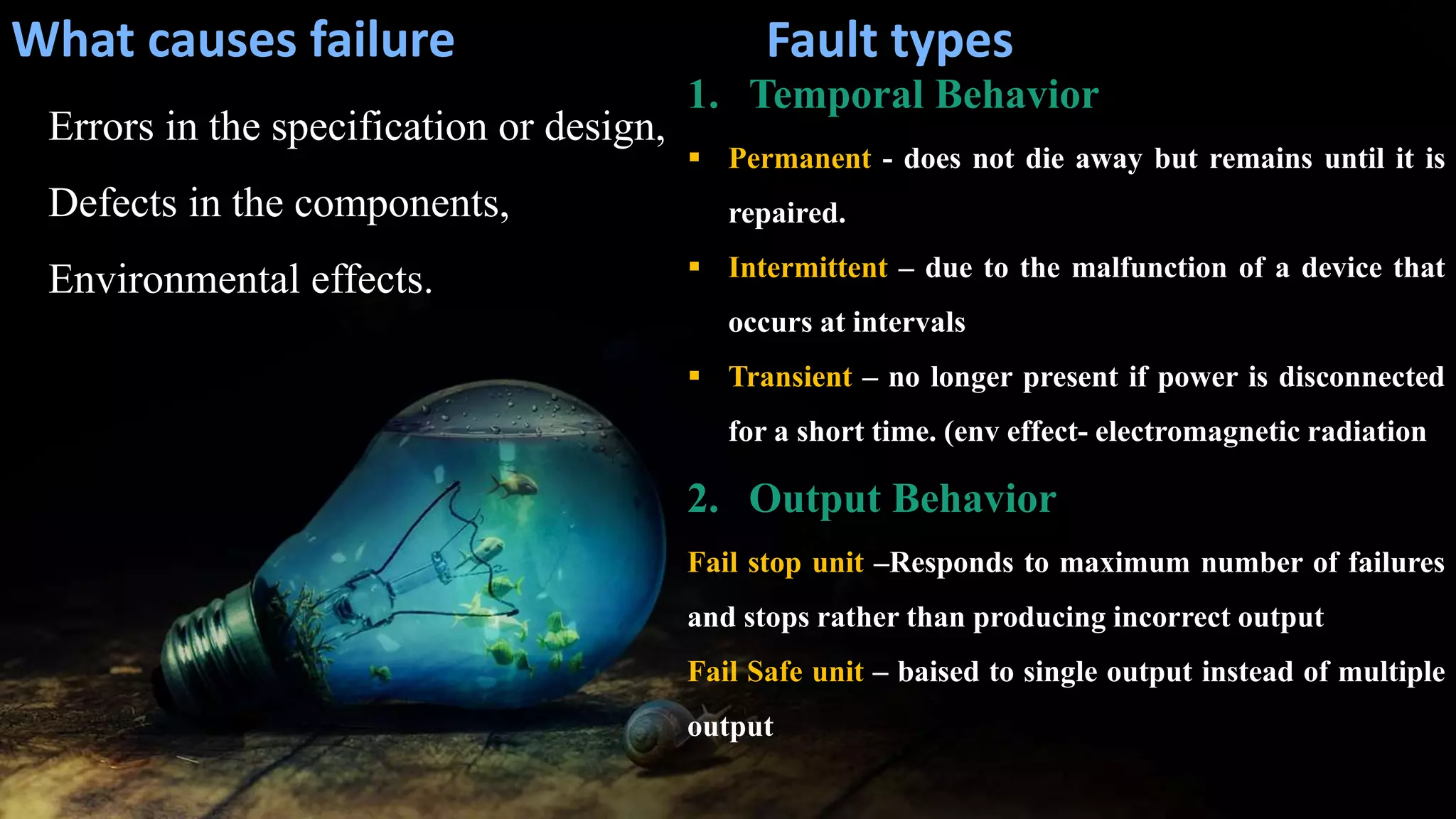 What causes failure

Errors in the specification or design,

Defects in the components,

Environmental effects.

Fault types

1. Temporal Behavior

▪ Permanent - does not die away but remains until it is repaired.

▪ Intermittent – due to the malfunction of a device that occurs at intervals

▪ Transient – no longer present if power is disconnected for a short time. (env effect- electromagnetic radiation

2. Output Behavior

Fail stop unit –Responds to maximum number of failures and stops rather than producing incorrect output

Fail Safe unit – baised to single output instead of multiple output